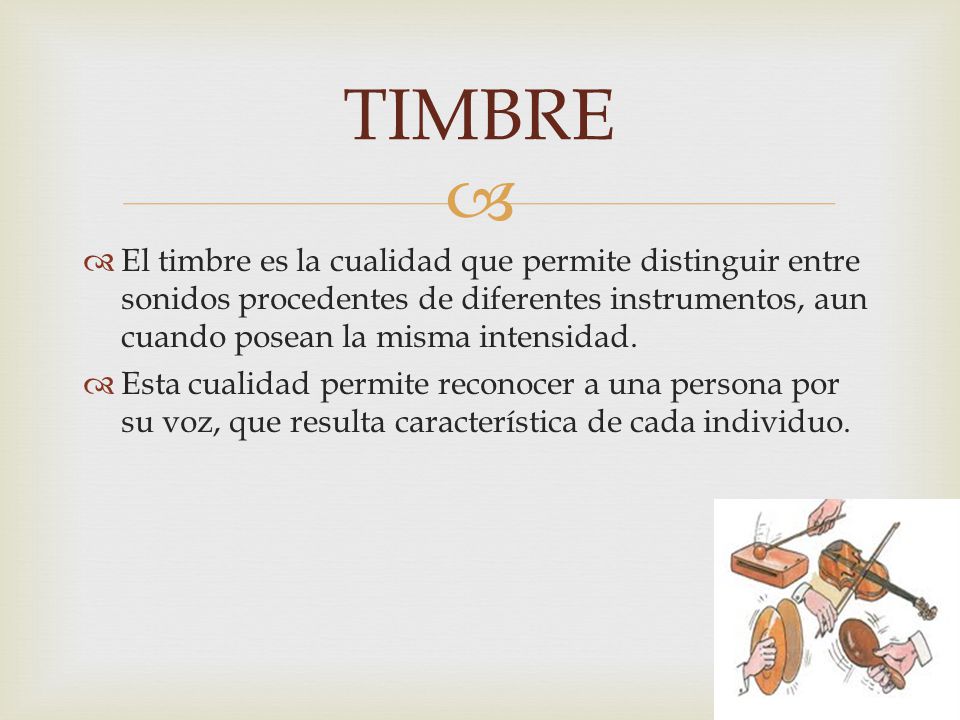 TIMBRE

El timbre es la cualidad que permite distinguir entre sonidos procedentes de diferentes instrumentos, aun cuando posean la misma intensidad.

Esta cualidad permite reconocer a una persona por su voz, que resulta característica de cada individuo.